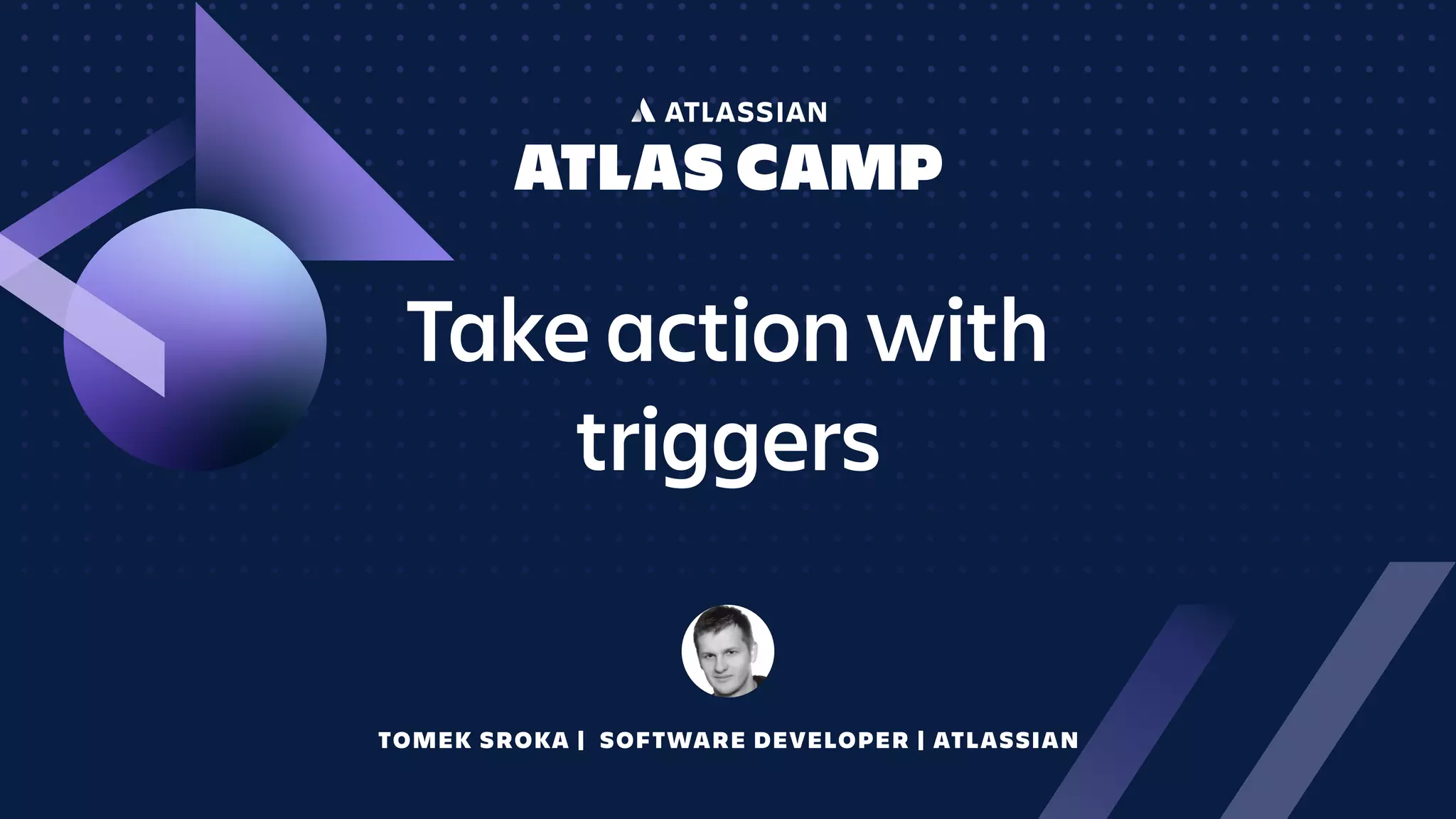 ATLASSIAN
ATLAS CAMP

Take action with triggers

TOMEK SROKA | SOFTWARE DEVELOPER | ATLASSIAN